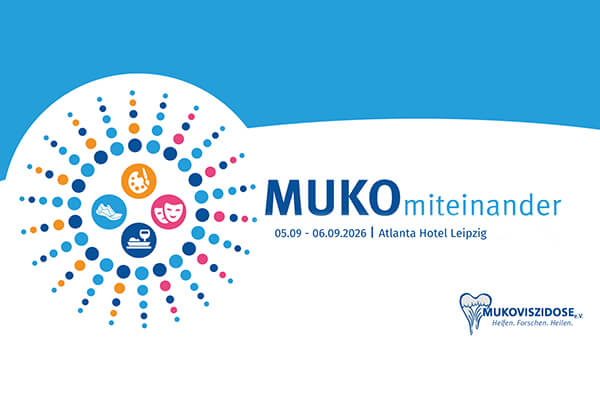 MUKOmiteinander

05.09 - 06.09.2026 | Atlanta Hotel Leipzig

MUKOVISZIDOSE e.V.
Helfen. Forschen. Heilen.